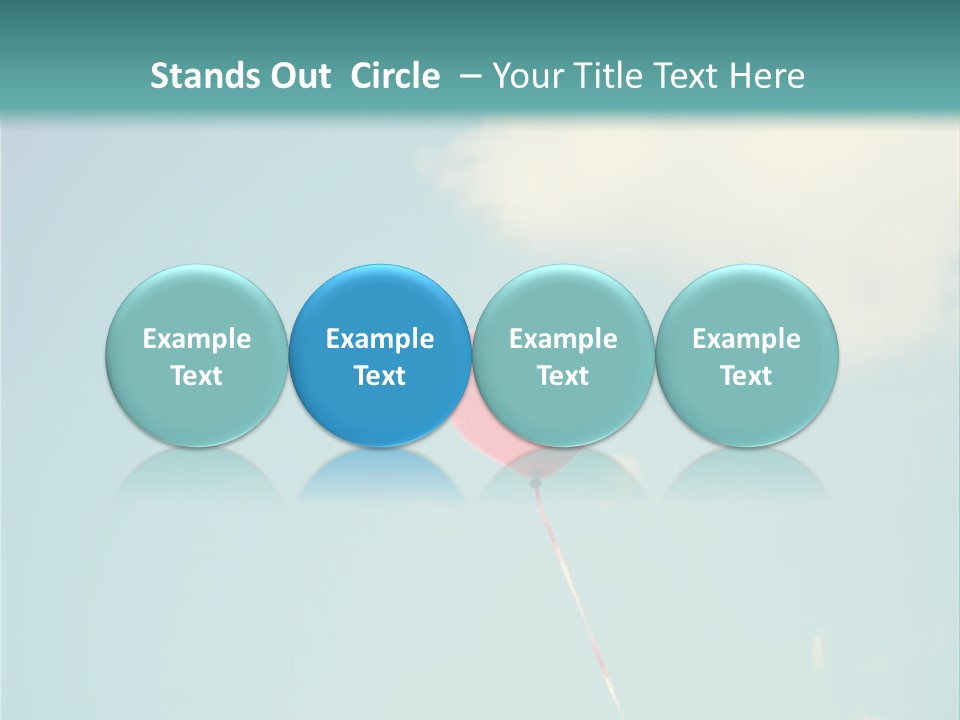 Stands Out Circle – Your Title Text Here

Example Text

Example Text

Example Text

Example Text